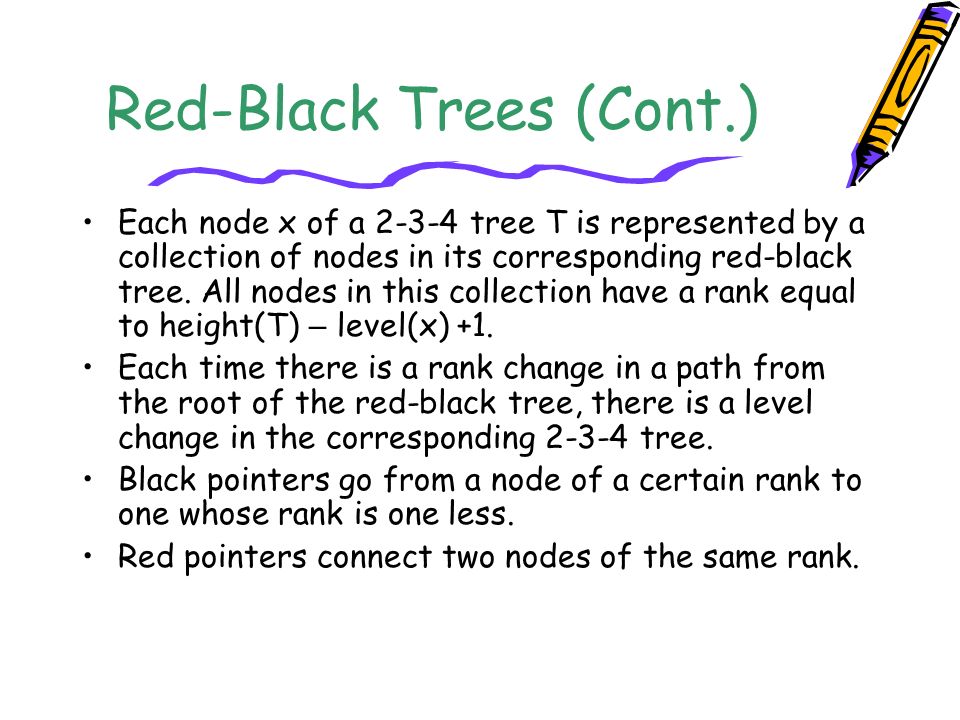 Red-Black Trees (Cont.)

• Each node x of a 2-3-4 tree T is represented by a collection of nodes in its corresponding red-black tree. All nodes in this collection have a rank equal to height(T) – level(x) +1.
• Each time there is a rank change in a path from the root of the red-black tree, there is a level change in the corresponding 2-3-4 tree.
• Black pointers go from a node of a certain rank to one whose rank is one less.
• Red pointers connect two nodes of the same rank.